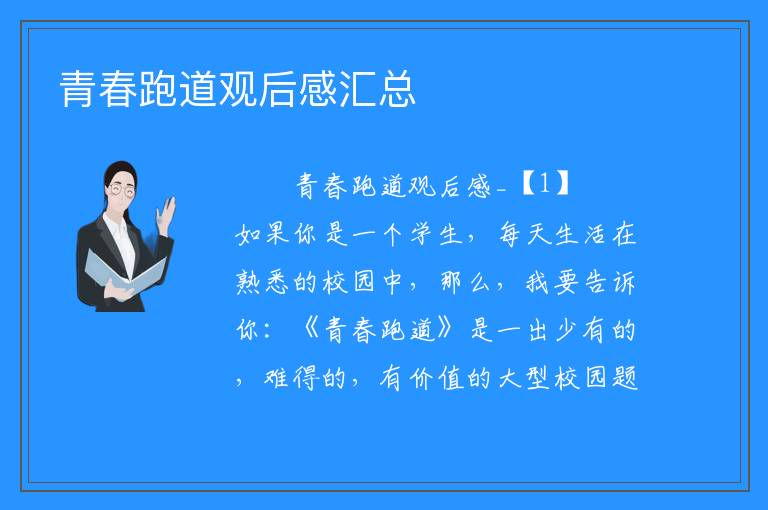 青春跑道观后感汇总

青春跑道观后感-【1】

如果你是一个学生，每天生活在熟悉的校园中，那么，我要告诉你：《青春跑道》是一出少有的，难得的，有价值的大型校园题